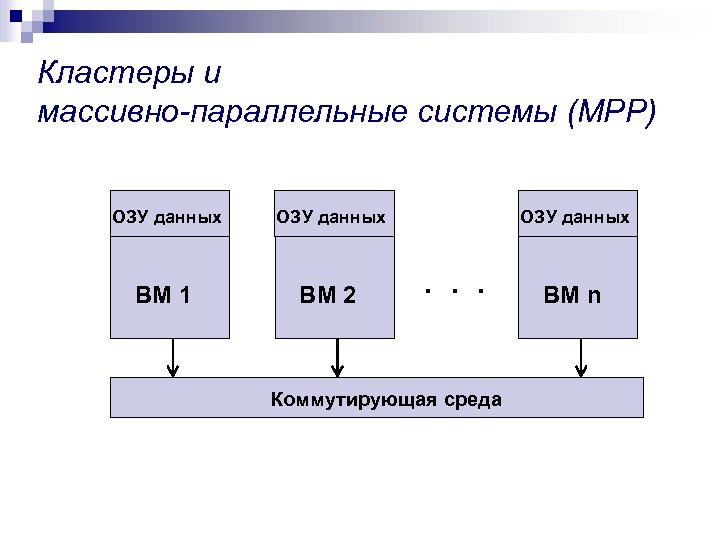 Кластеры и
массивно-параллельные системы (MPP)

ОЗУ данных
ВМ 1

ОЗУ данных
ВМ 2

. . .

ОЗУ данных
ВМ n

Коммутирующая среда